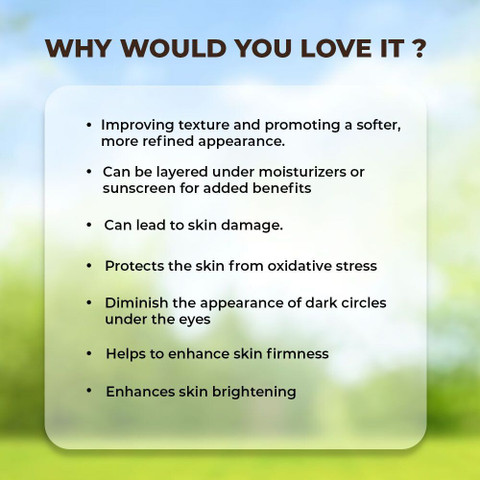 WHY WOULD YOU LOVE IT ?

• Improving texture and promoting a softer, more refined appearance.

• Can be layered under moisturizers or sunscreen for added benefits

• Can lead to skin damage.

• Protects the skin from oxidative stress

• Diminish the appearance of dark circles under the eyes

• Helps to enhance skin firmness

• Enhances skin brightening